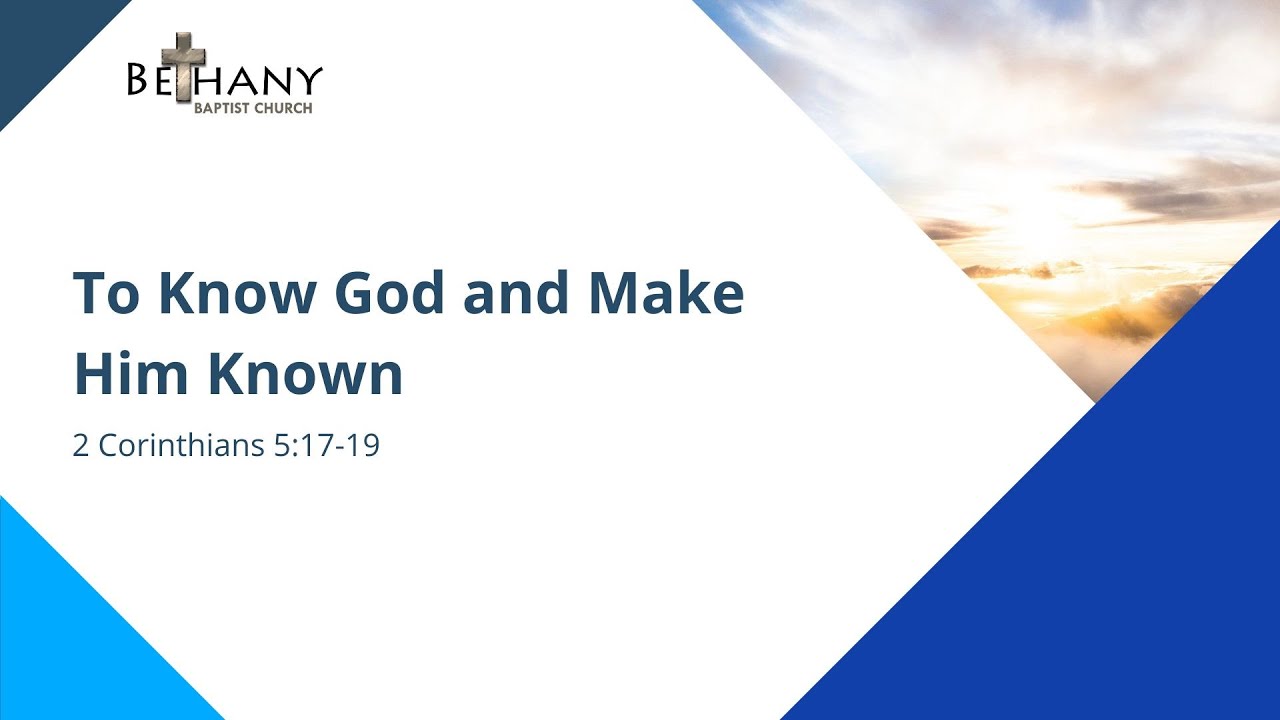 BETHANY
BAPTIST CHURCH

To Know God and Make Him Known

2 Corinthians 5:17-19